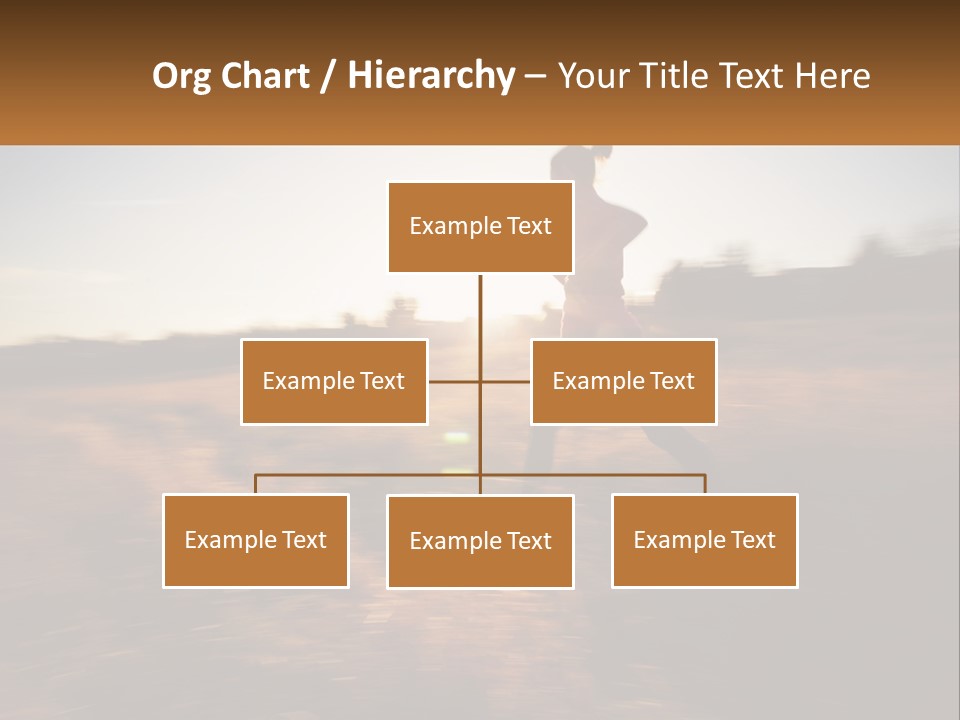 Org Chart / Hierarchy – Your Title Text Here

Example Text

Example Text

Example Text

Example Text

Example Text

Example Text